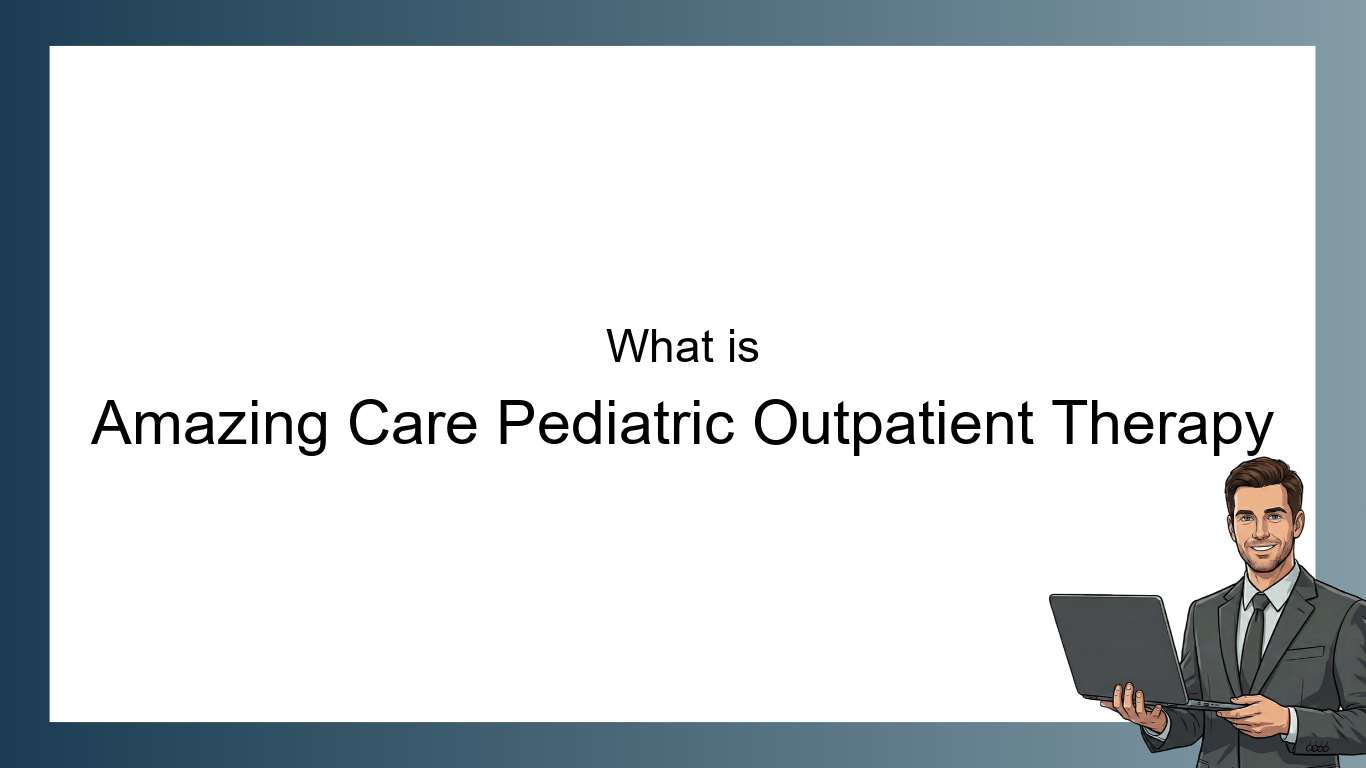 What is
Amazing Care Pediatric Outpatient Therapy